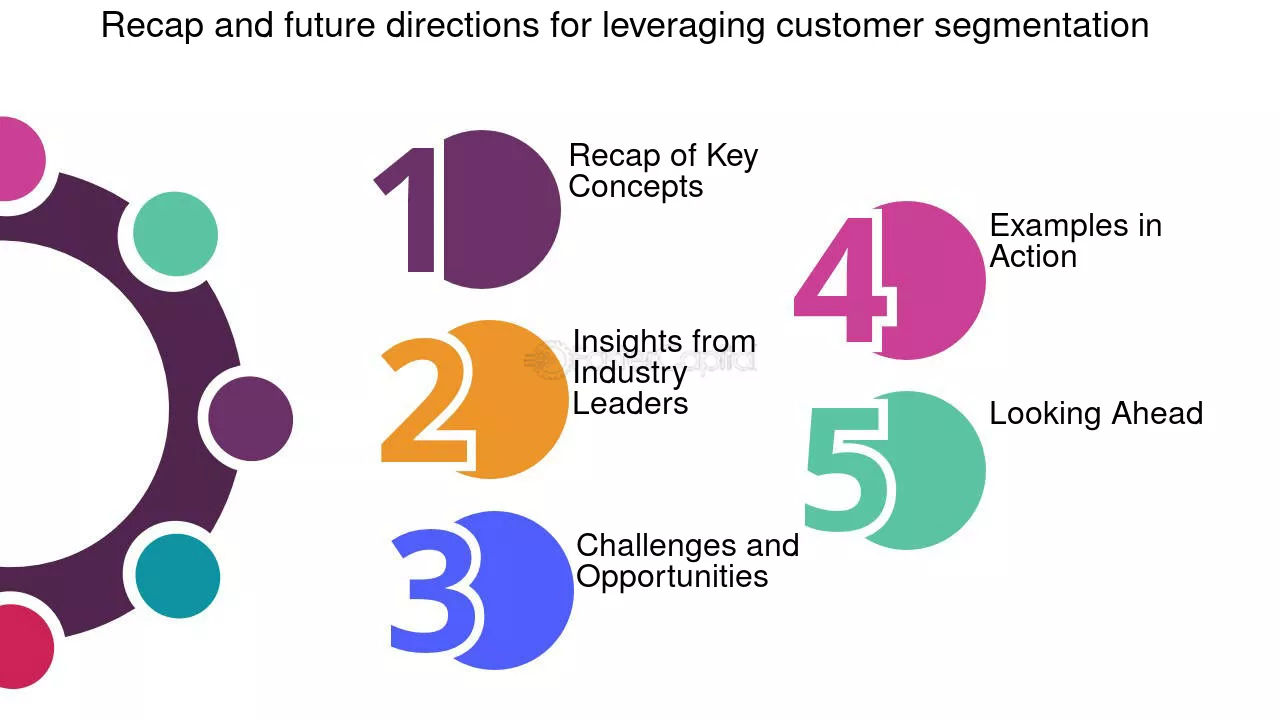 Recap and future directions for leveraging customer segmentation

1
Recap of Key Concepts

2
Insights from Industry Leaders

3
Challenges and Opportunities

4
Examples in Action

5
Looking Ahead